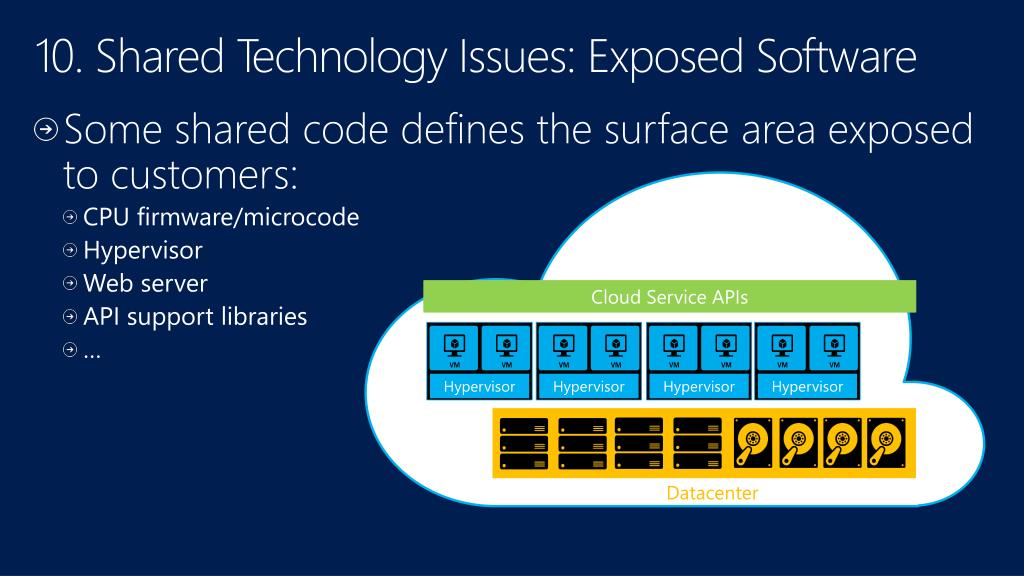 10. Shared Technology Issues: Exposed Software

Some shared code defines the surface area exposed to customers:

CPU firmware/microcode
Hypervisor
Web server
API support libraries
…

Cloud Service APIs

VM VM VM VM VM VM VM VM

Hypervisor Hypervisor Hypervisor Hypervisor

Datacenter